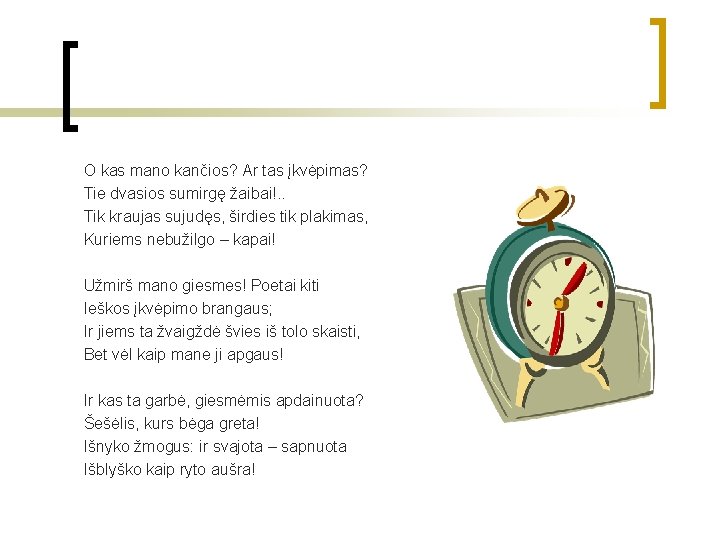 O kas mano kančios? Ar tas įkvėpimas?
Tie dvasios sumirgę žaibai!..
Tik kraujas sujudęs, širdies tik plakimas,
Kuriems nebužilgo – kapai!

Užmirš mano giesmes! Poetai kiti
Ieškos įkvėpimo brangaus;
Ir jiems ta žvaigždė švies iš tolo skaisti,
Bet vėl kaip mane ji apgaus!

Ir kas ta garbė, giesmėmis apdainuota?
Šešėlis, kurs bėga greta!
Išnyko žmogus: ir svajota – sapnuota
Išblyško kaip ryto aušra!